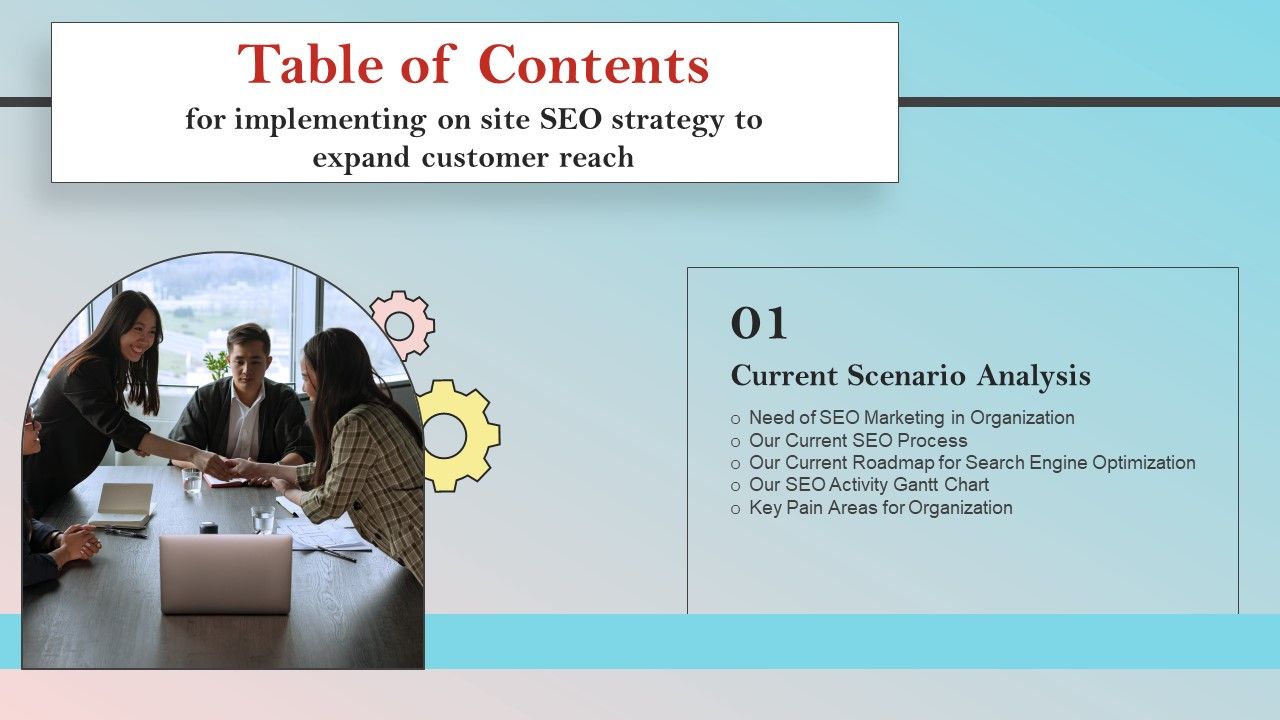 Table of Contents
for implementing on site SEO strategy to expand customer reach

01

Current Scenario Analysis

o Need of SEO Marketing in Organization
o Our Current SEO Process
o Our Current Roadmap for Search Engine Optimization
o Our SEO Activity Gantt Chart
o Key Pain Areas for Organization